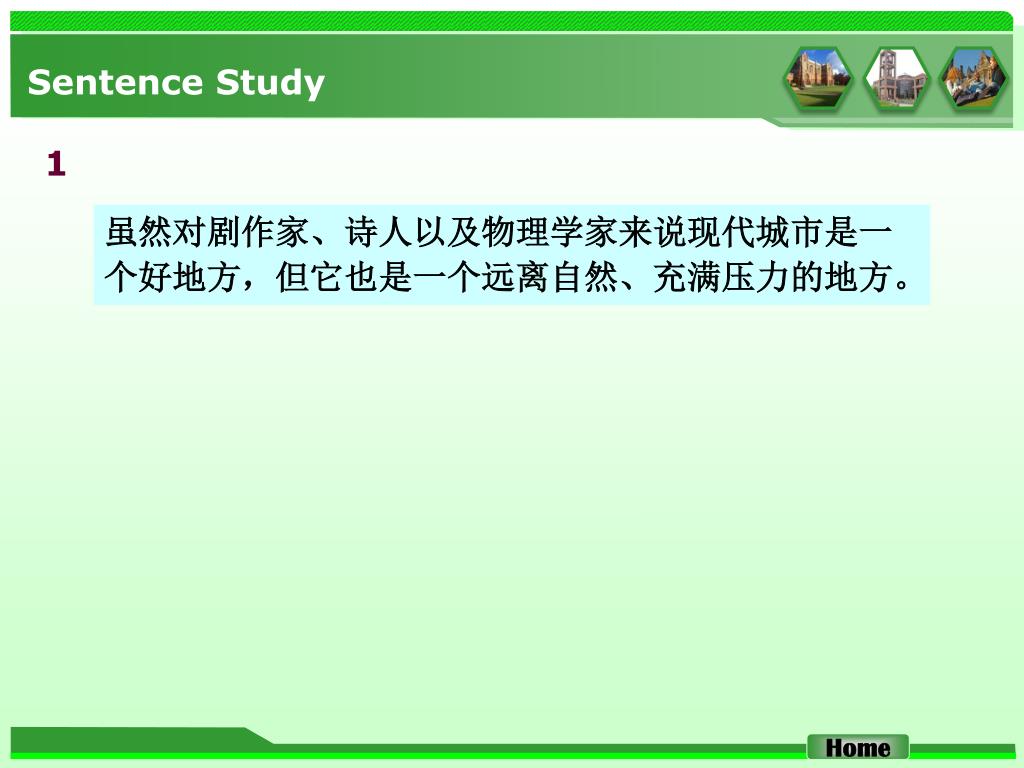 Sentence Study

1

虽然对剧作家、诗人以及物理学家来说现代城市是一个好地方，但它也是一个远离自然、充满压力的地方。

Home